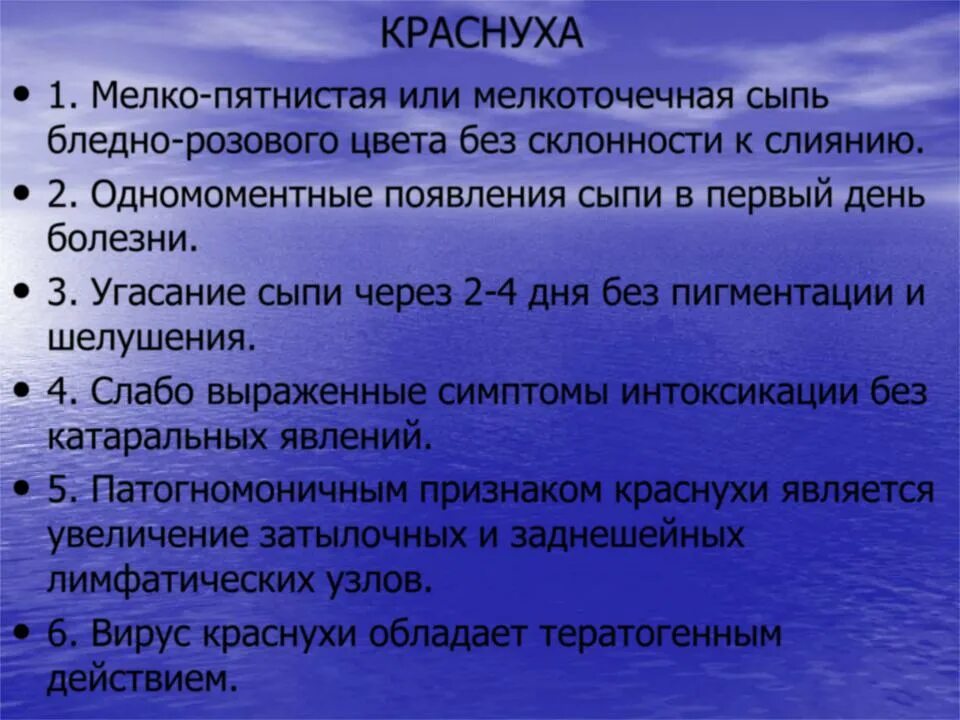 КРАСНУХА

• 1. Мелко-пятнистая или мелкоточечная сыпь бледно-розового цвета без склонности к слиянию.

• 2. Одномоментные появления сыпи в первый день болезни.

• 3. Угасание сыпи через 2-4 дня без пигментации и шелушения.

• 4. Слабо выраженные симптомы интоксикации без катаральных явлений.

• 5. Патогномоничным признаком краснухи является увеличение затылочных и заднешейных лимфатических узлов.

• 6. Вирус краснухи обладает тератогенным действием.